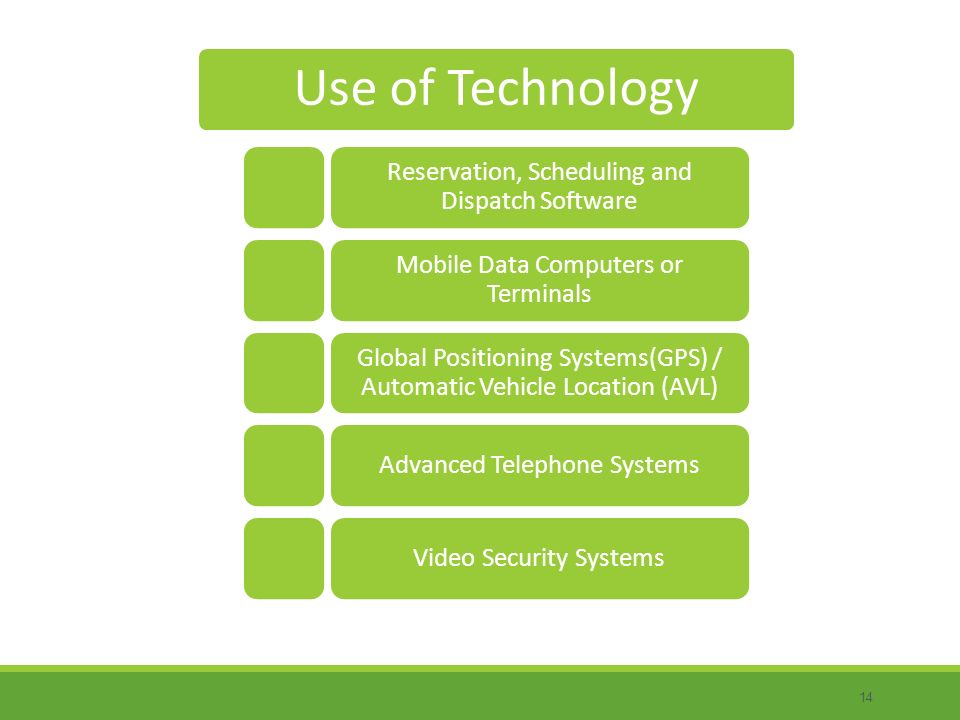 Use of Technology

Reservation, Scheduling and Dispatch Software

Mobile Data Computers or Terminals

Global Positioning Systems(GPS) / Automatic Vehicle Location (AVL)

Advanced Telephone Systems

Video Security Systems

14